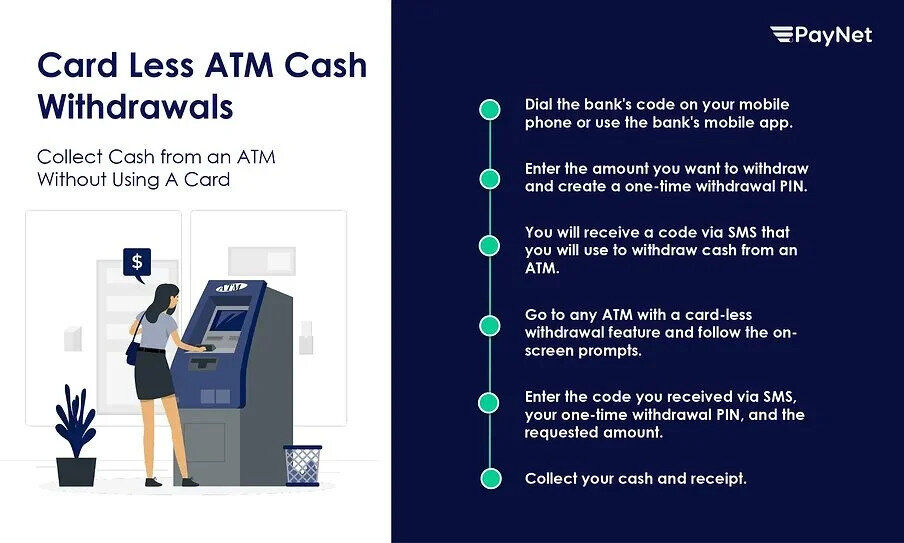 Card Less ATM Cash Withdrawals

Collect Cash from an ATM Without Using A Card

$

ATM

PayNet

Dial the bank's code on your mobile phone or use the bank's mobile app.

Enter the amount you want to withdraw and create a one-time withdrawal PIN.

You will receive a code via SMS that you will use to withdraw cash from an ATM.

Go to any ATM with a card-less withdrawal feature and follow the on-screen prompts.

Enter the code you received via SMS, your one-time withdrawal PIN, and the requested amount.

Collect your cash and receipt.